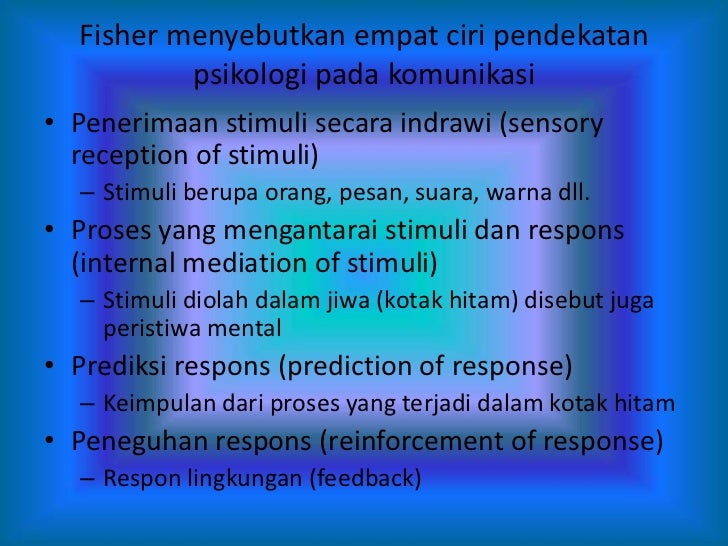 Fisher menyebutkan empat ciri pendekatan psikologi pada komunikasi

• Penerimaan stimuli secara indrawi (sensory reception of stimuli)
– Stimuli berupa orang, pesan, suara, warna dll.
• Proses yang mengantarai stimuli dan respons (internal mediation of stimuli)
– Stimuli diolah dalam jiwa (kotak hitam) disebut juga peristiwa mental
• Prediksi respons (prediction of response)
– Keimpulan dari proses yang terjadi dalam kotak hitam
• Peneguhan respons (reinforcement of response)
– Respon lingkungan (feedback)